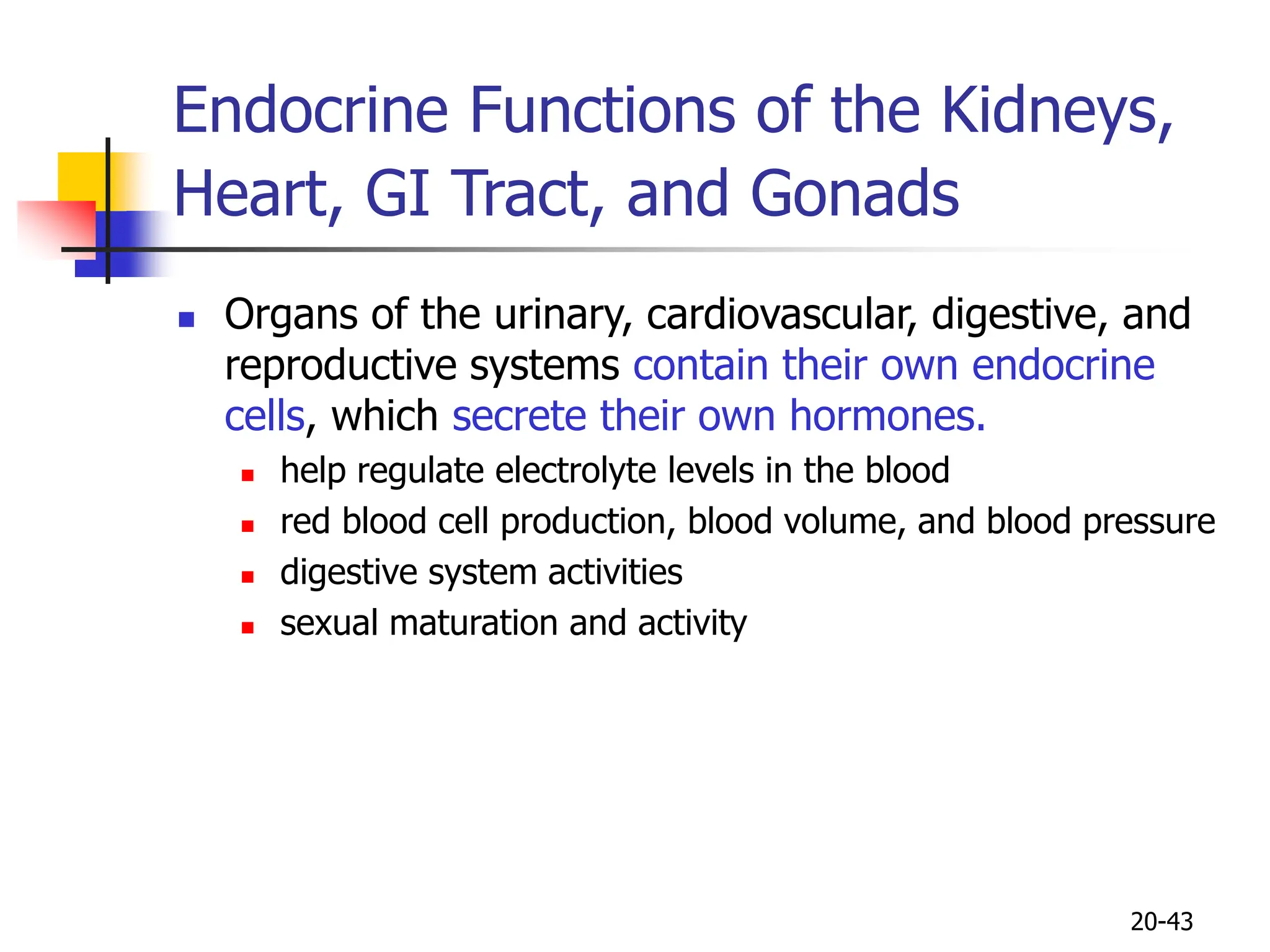 Endocrine Functions of the Kidneys, Heart, GI Tract, and Gonads

- Organs of the urinary, cardiovascular, digestive, and reproductive systems contain their own endocrine cells, which secrete their own hormones.
  - help regulate electrolyte levels in the blood
  - red blood cell production, blood volume, and blood pressure
  - digestive system activities
  - sexual maturation and activity

20-43